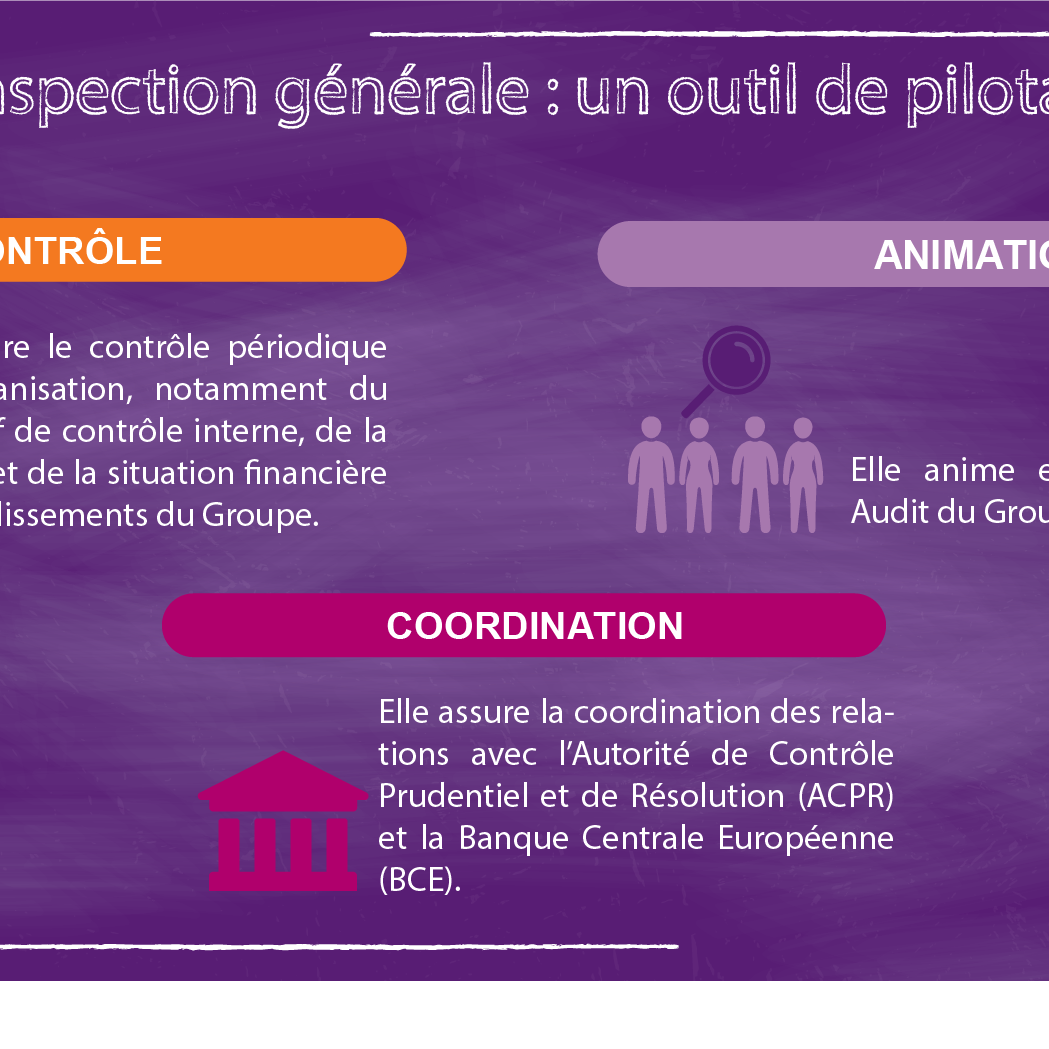 nspection générale : un outil de pilota

ONTRÔLE

re le contrôle périodique anisation, notamment du f de contrôle interne, de la et de la situation financière lissements du Groupe.

ANIMATIO

Elle anime e Audit du Grou

COORDINATION

Elle assure la coordination des relations avec l'Autorité de Contrôle Prudentiel et de Résolution (ACPR) et la Banque Centrale Européenne (BCE).